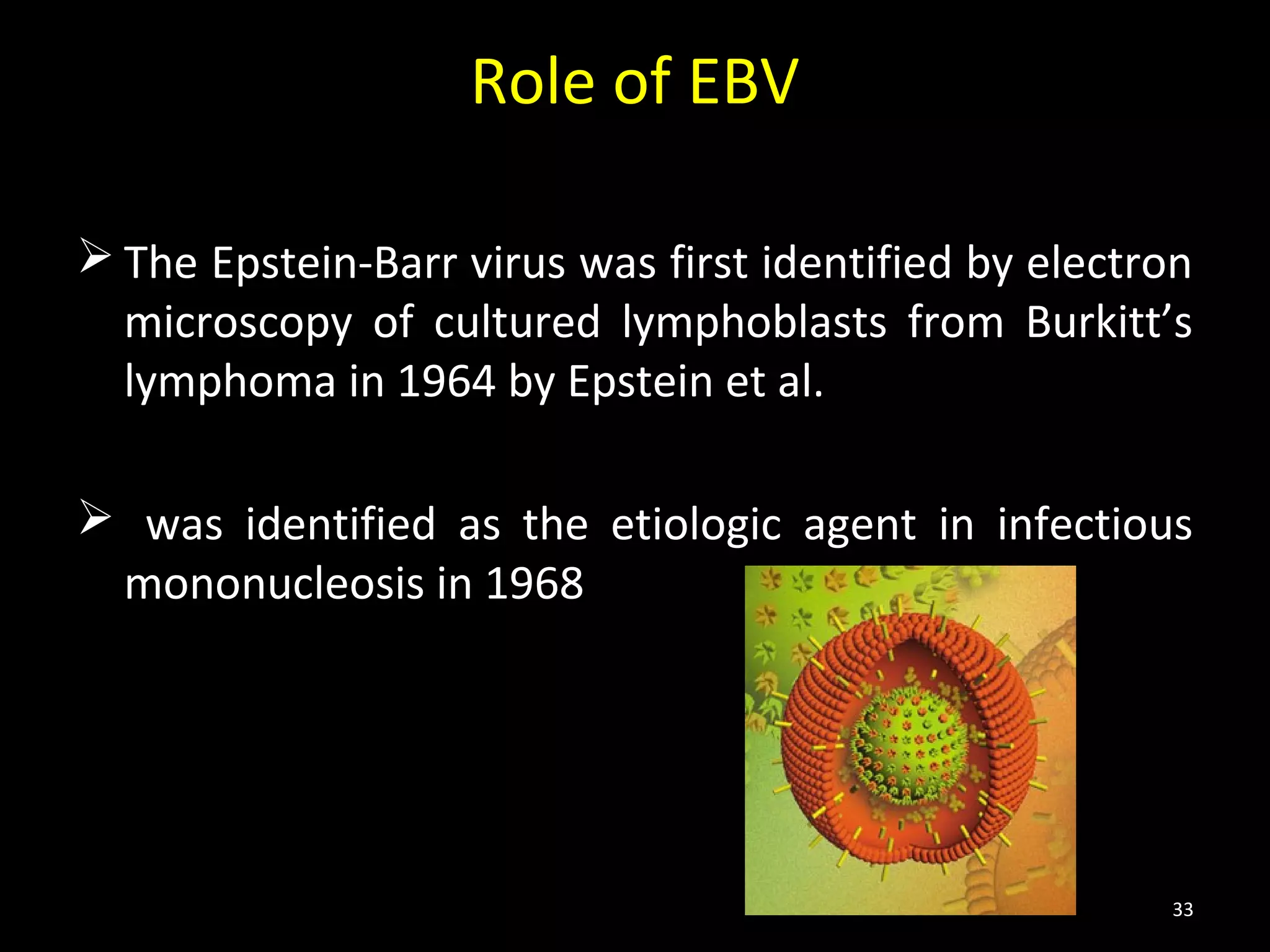 Role of EBV

➢ The Epstein-Barr virus was first identified by electron microscopy of cultured lymphoblasts from Burkitt’s lymphoma in 1964 by Epstein et al.

➢ was identified as the etiologic agent in infectious mononucleosis in 1968

33